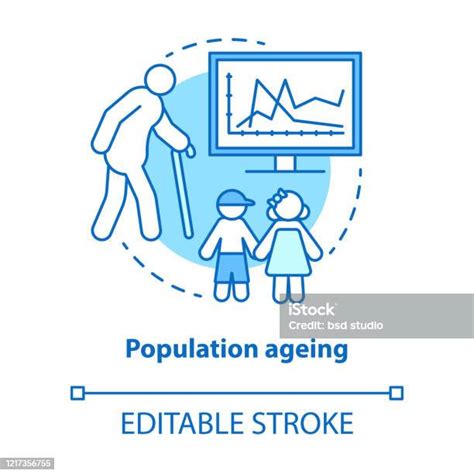 iStock
Credit: bsd studio

Population ageing

EDITABLE STROKE

1217356755